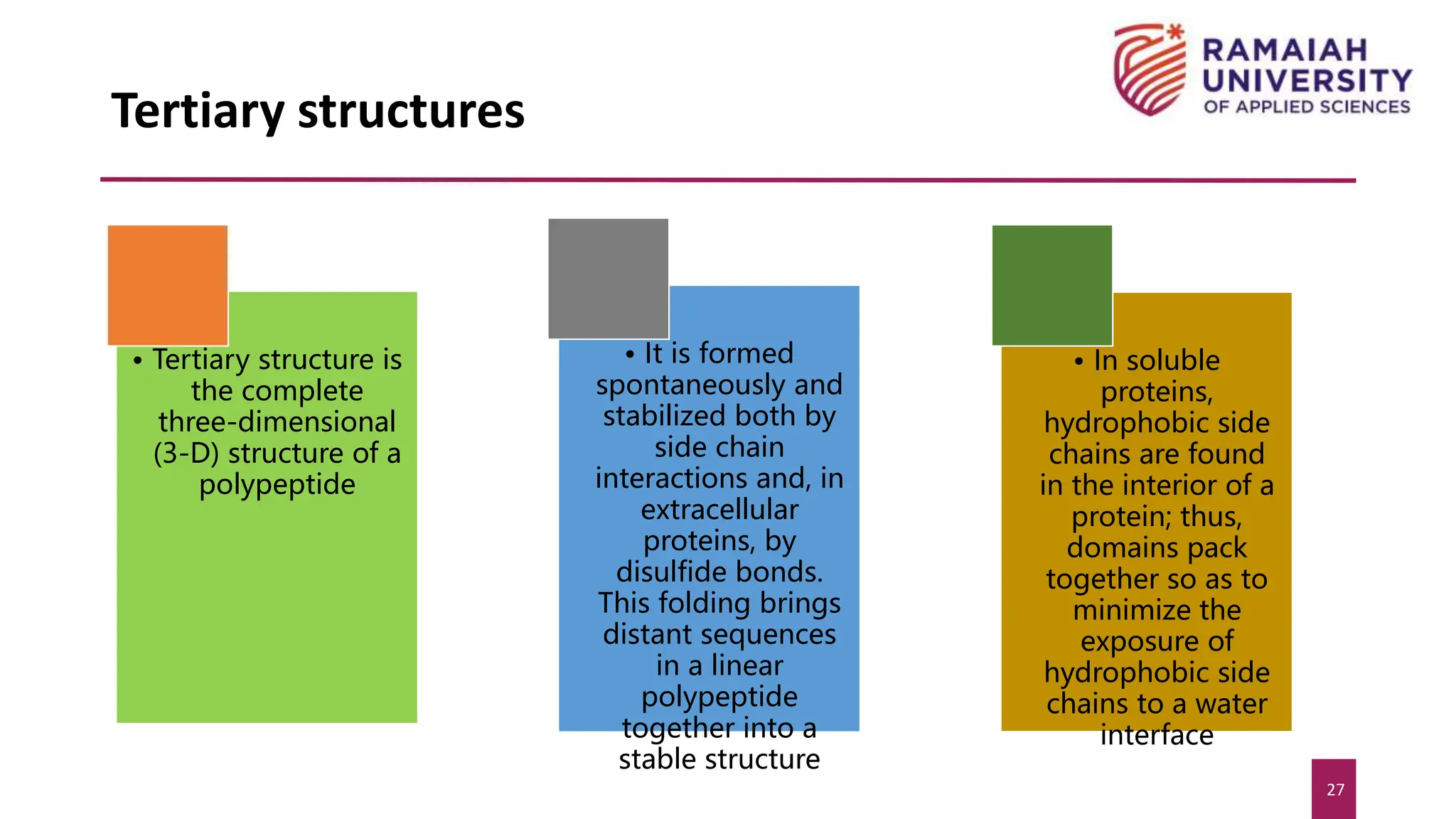 RAMAIAH UNIVERSITY OF APPLIED SCIENCES

Tertiary structures

• Tertiary structure is the complete three-dimensional (3-D) structure of a polypeptide

• It is formed spontaneously and stabilized both by side chain interactions and, in extracellular proteins, by disulfide bonds. This folding brings distant sequences in a linear polypeptide together into a stable structure

• In soluble proteins, hydrophobic side chains are found in the interior of a protein; thus, domains pack together so as to minimize the exposure of hydrophobic side chains to a water interface

27